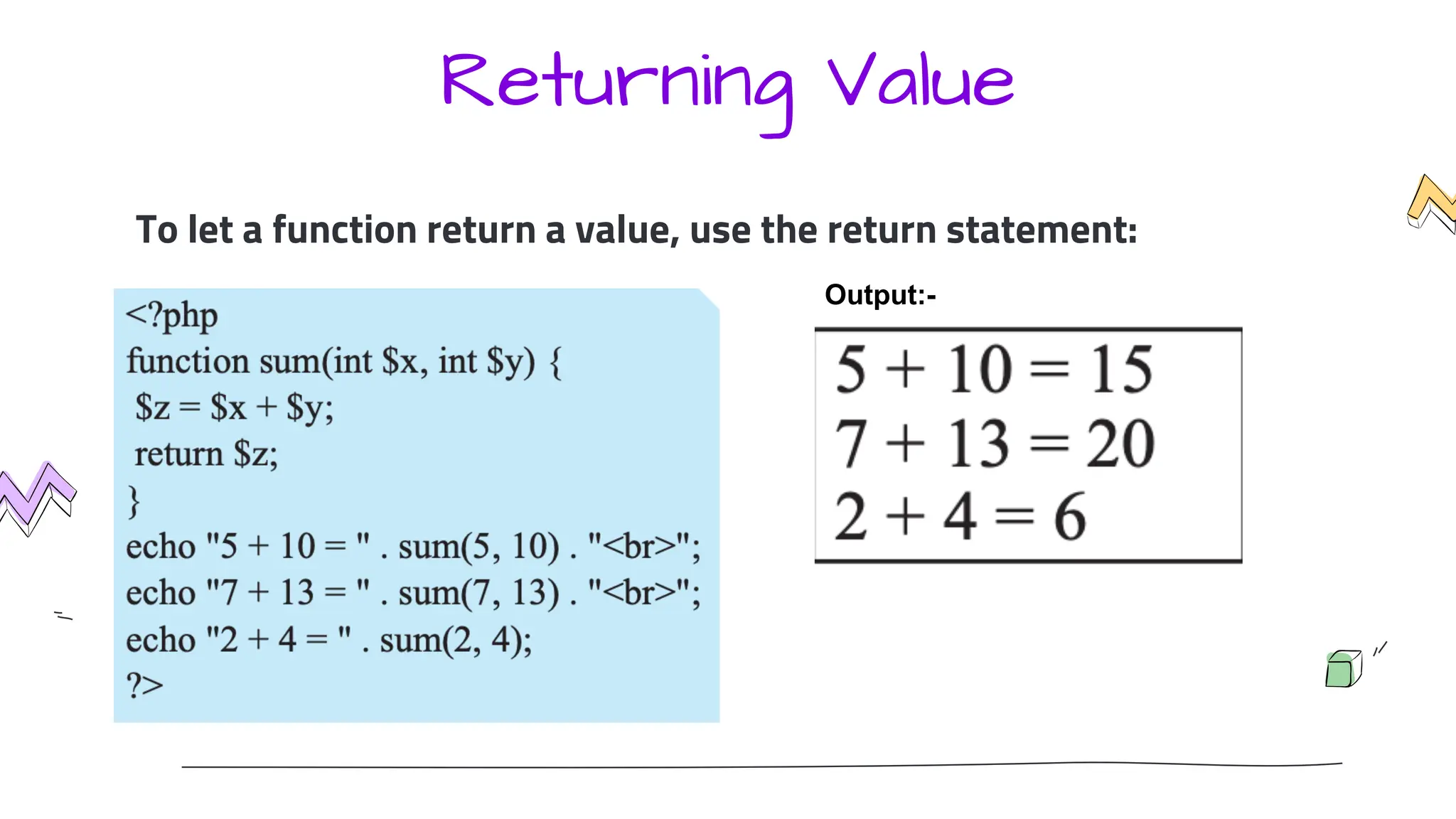 Returning Value

To let a function return a value, use the return statement:

<?php
function sum(int $x, int $y) {
 $z = $x + $y;
 return $z;
}
echo "5 + 10 = " . sum(5, 10) . "<br>";
echo "7 + 13 = " . sum(7, 13) . "<br>";
echo "2 + 4 = " . sum(2, 4);
?>

Output:-

5 + 10 = 15
7 + 13 = 20
2 + 4 = 6